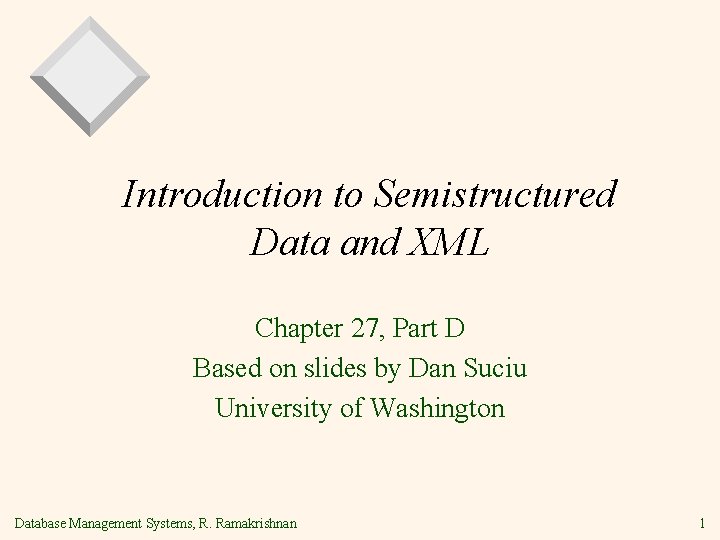 Introduction to Semistructured Data and XML

Chapter 27, Part D
Based on slides by Dan Suciu
University of Washington

Database Management Systems, R. Ramakrishnan

1